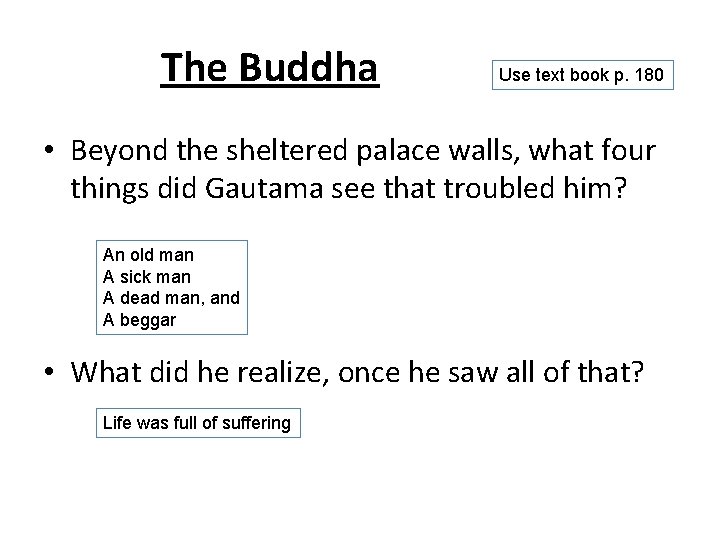 The Buddha

Use text book p. 180

• Beyond the sheltered palace walls, what four things did Gautama see that troubled him?

An old man
A sick man
A dead man, and
A beggar

• What did he realize, once he saw all of that?

Life was full of suffering